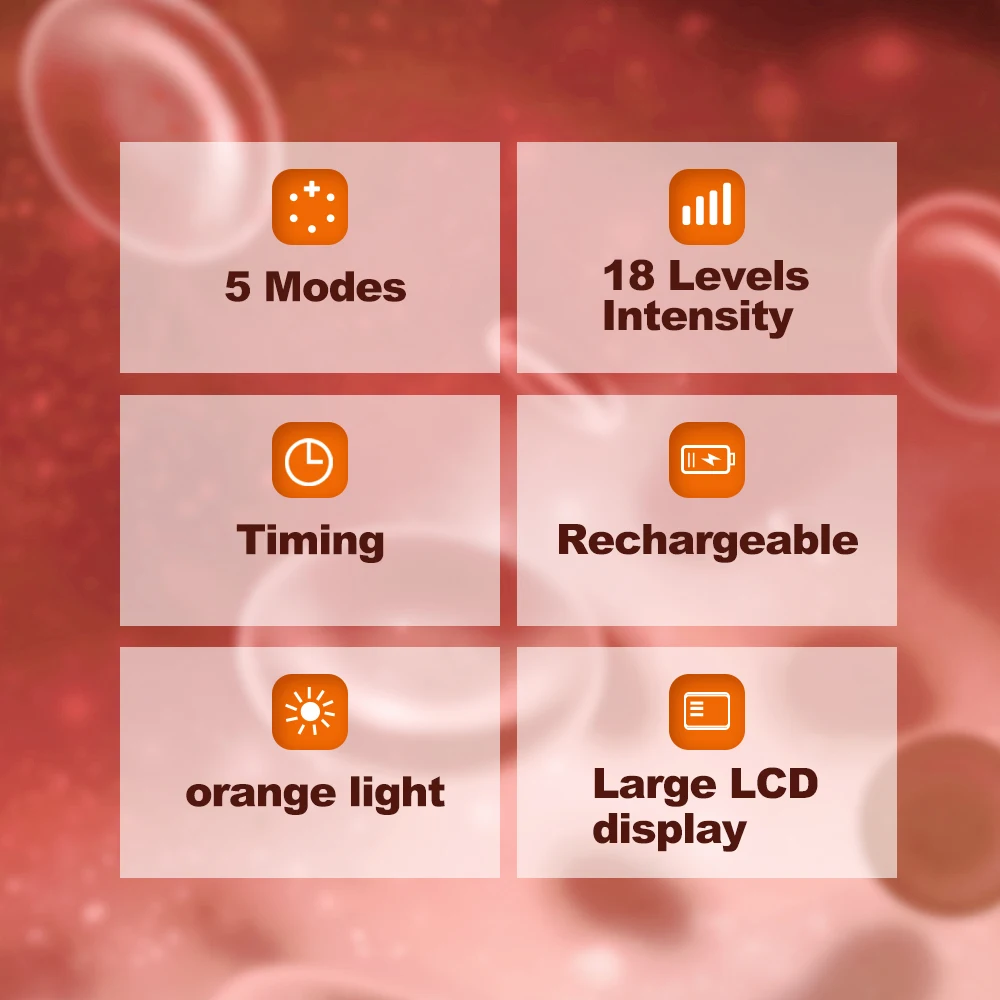 5 Modes

18 Levels Intensity

Timing

Rechargeable

orange light

Large LCD display